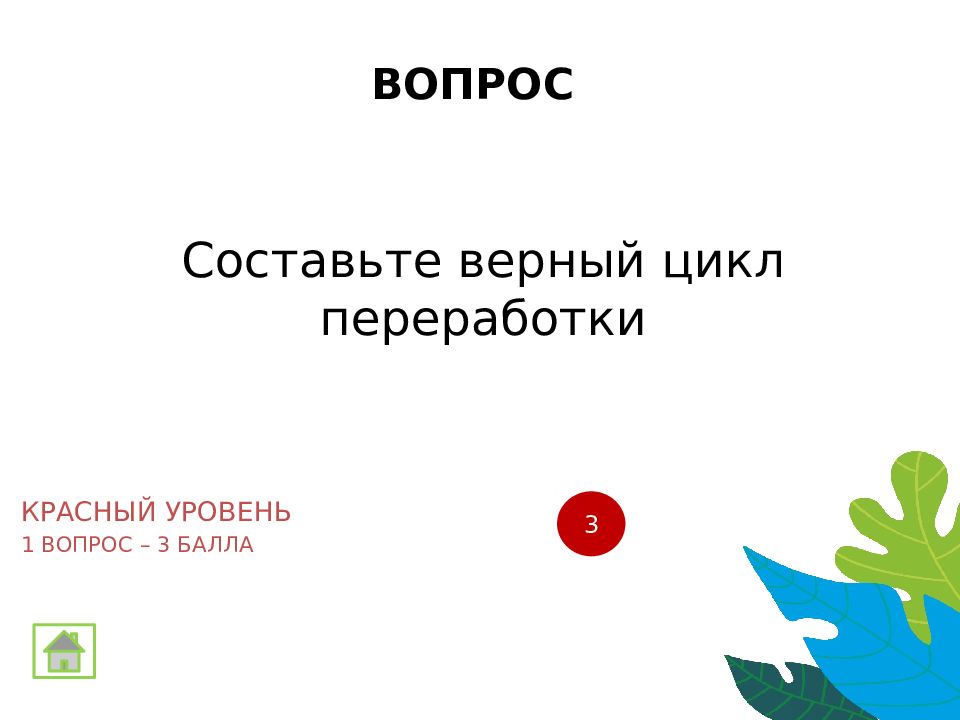 ВОПРОС

Составьте верный цикл переработки

КРАСНЫЙ УРОВЕНЬ
1 ВОПРОС – 3 БАЛЛА

3